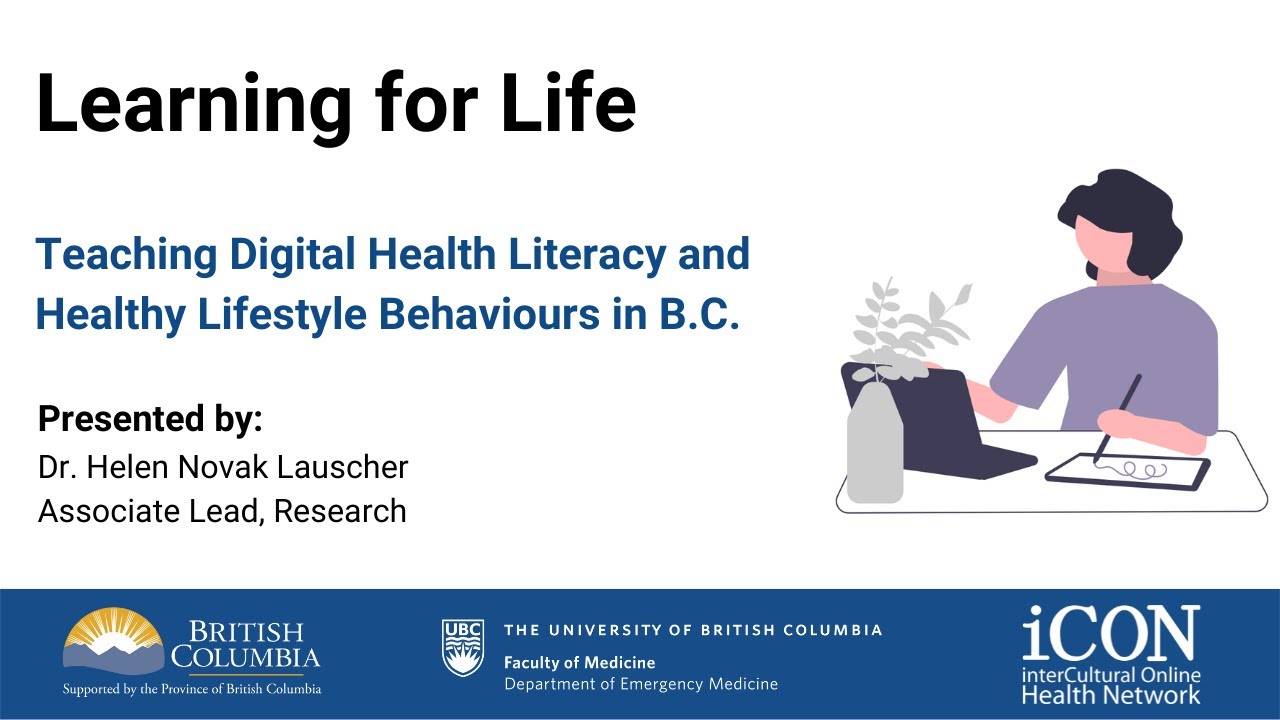 Learning for Life

Teaching Digital Health Literacy and Healthy Lifestyle Behaviours in B.C.

Presented by:
Dr. Helen Novak Lauscher
Associate Lead, Research

BRITISH COLUMBIA
Supported by the Province of British Columbia

UBC THE UNIVERSITY OF BRITISH COLUMBIA
Faculty of Medicine
Department of Emergency Medicine

iCON
interCultural Online Health Network